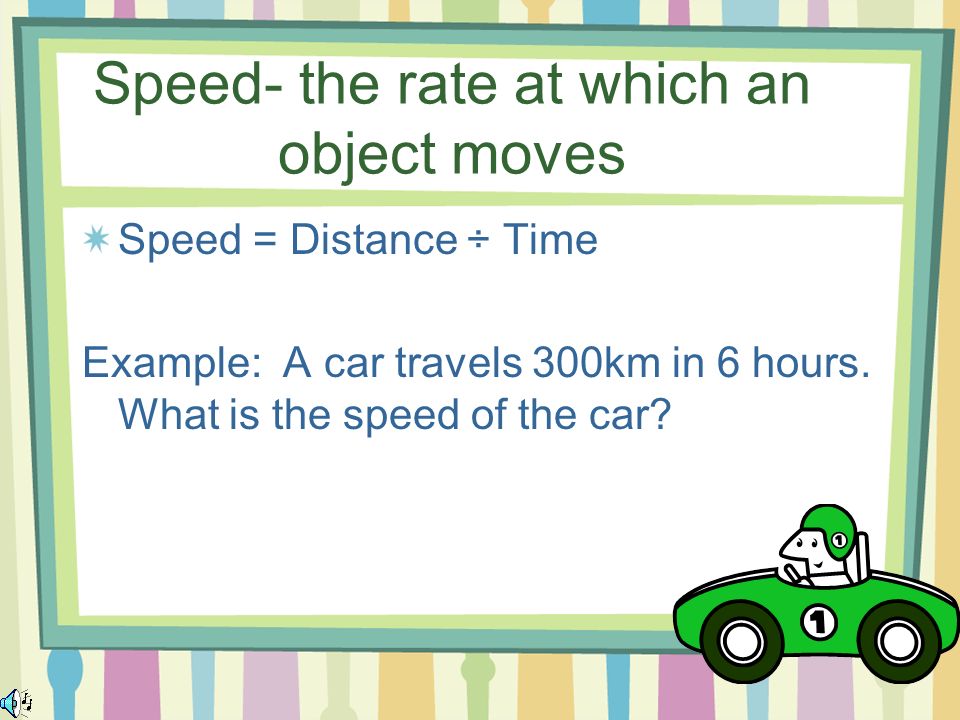 Speed- the rate at which an object moves

Speed = Distance ÷ Time

Example: A car travels 300km in 6 hours. What is the speed of the car?

1

1